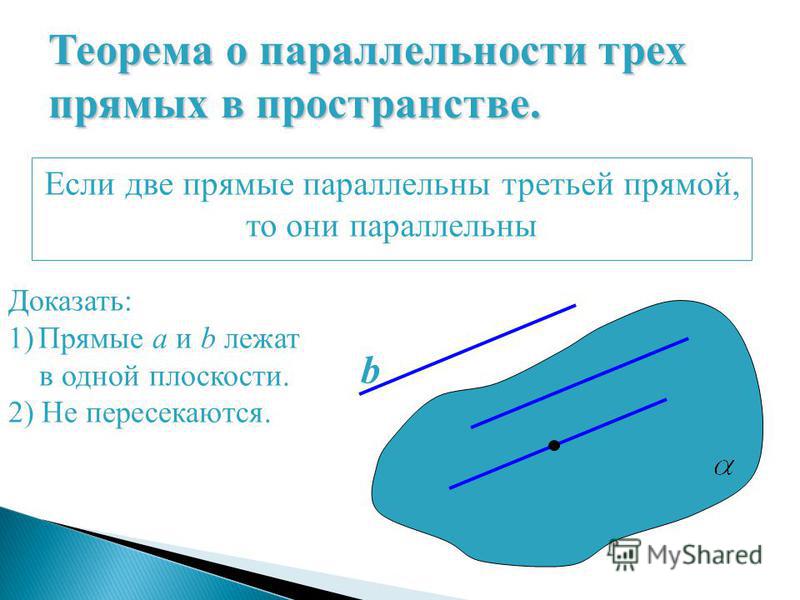 Теорема о параллельности трех прямых в пространстве.

Если две прямые параллельны третьей прямой, то они параллельны

Доказать:
1) Прямые $a$ и $b$ лежат в одной плоскости.
2) Не пересекаются.

$b$

$\alpha$

MyShared